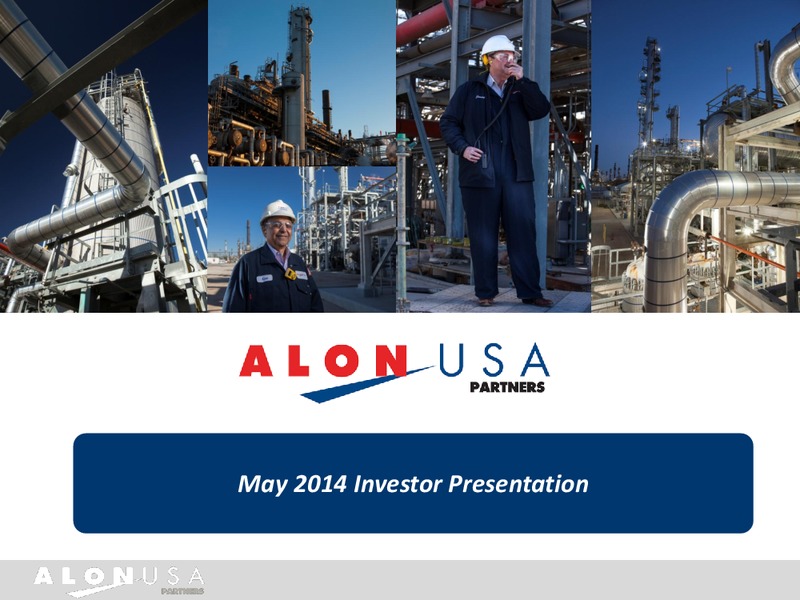 ALON USA
PARTNERS

May 2014 Investor Presentation

ALON USA
PARTNERS